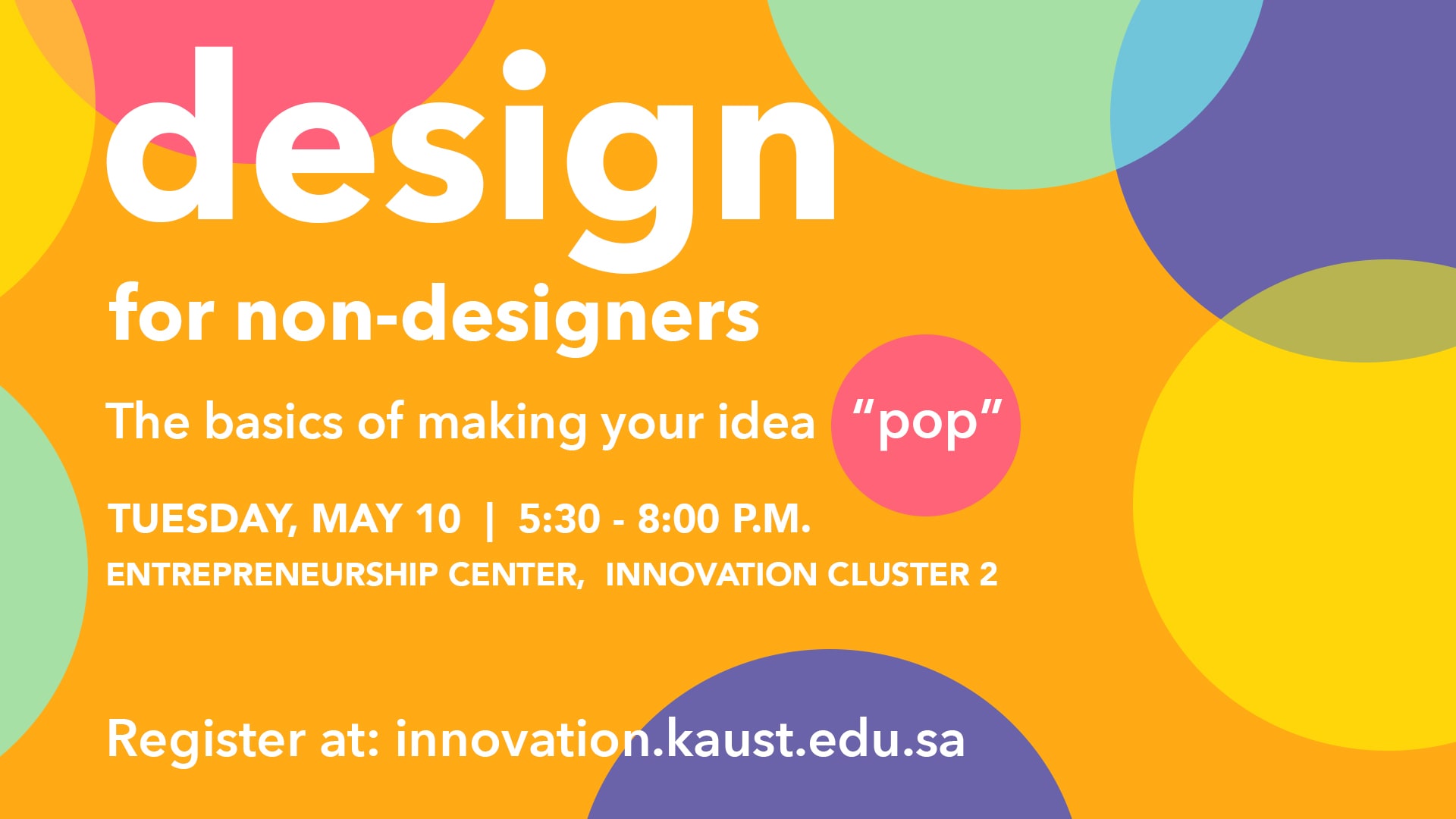 design

for non-designers

The basics of making your idea “pop”

TUESDAY, MAY 10 | 5:30 - 8:00 P.M.

ENTREPRENEURSHIP CENTER, INNOVATION CLUSTER 2

Register at: innovation.kaust.edu.sa